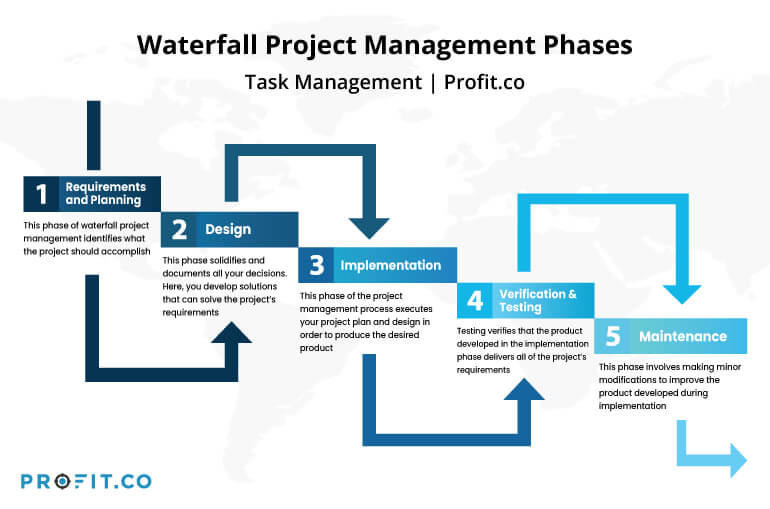 Waterfall Project Management Phases

Task Management | Profit.co

1 Requirements and Planning

This phase of waterfall project management identifies what the project should accomplish

2 Design

This phase solidifies and documents all your decisions. Here, you develop solutions that can solve the project's requirements

3 Implementation

This phase of the project management process executes your project plan and design in order to produce the desired product

4 Verification & Testing

Testing verifies that the product developed in the implementation phase delivers all of the project's requirements

5 Maintenance

This phase involves making minor modifications to improve the product developed during implementation

PROFIT.CO